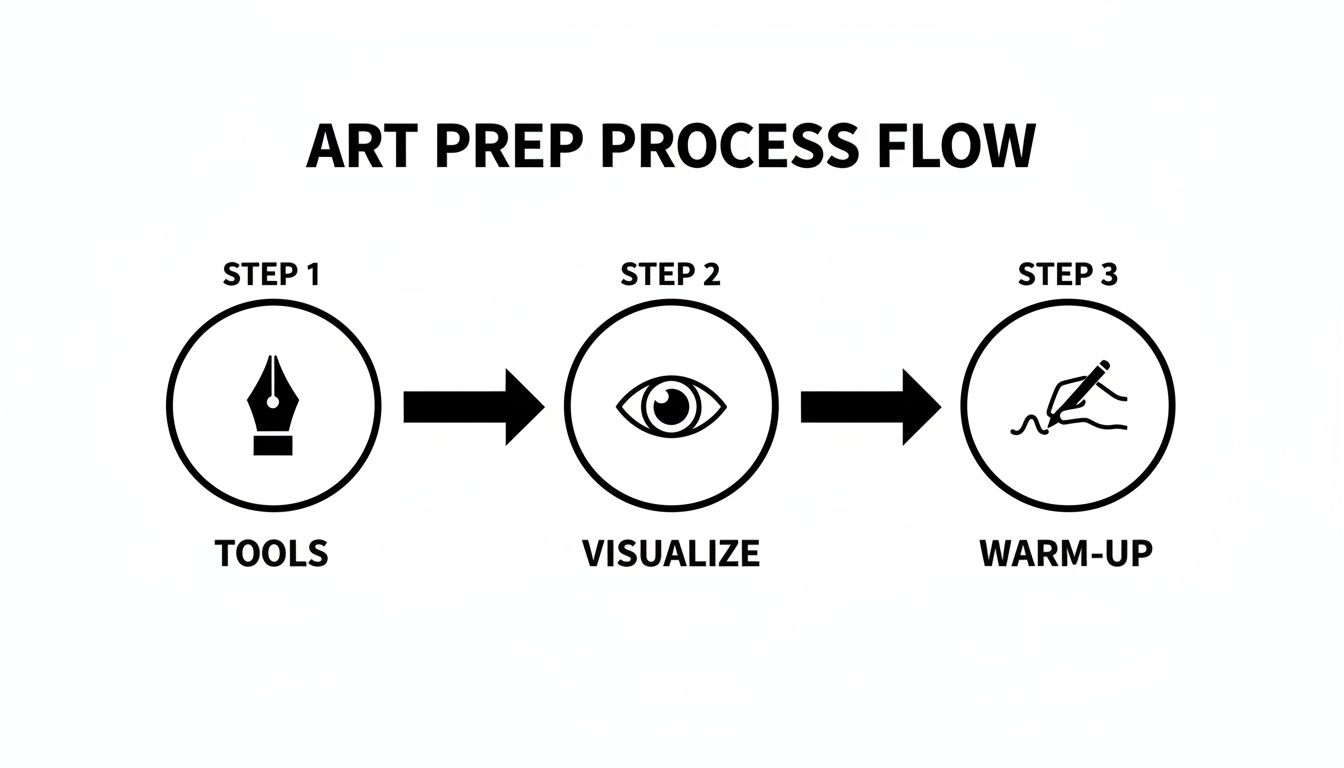 ART PREP PROCESS FLOW

STEP 1

TOOLS

STEP 2

VISUALIZE

STEP 3

WARM-UP